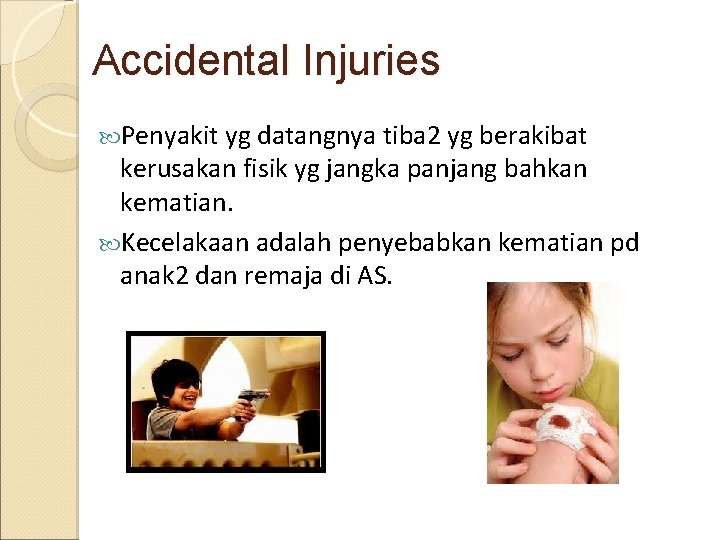 Accidental Injuries

Penyakit yg datangnya tiba2 yg berakibat kerusakan fisik yg jangka panjang bahkan kematian.

Kecelakaan adalah penyebabkan kematian pd anak2 dan remaja di AS.